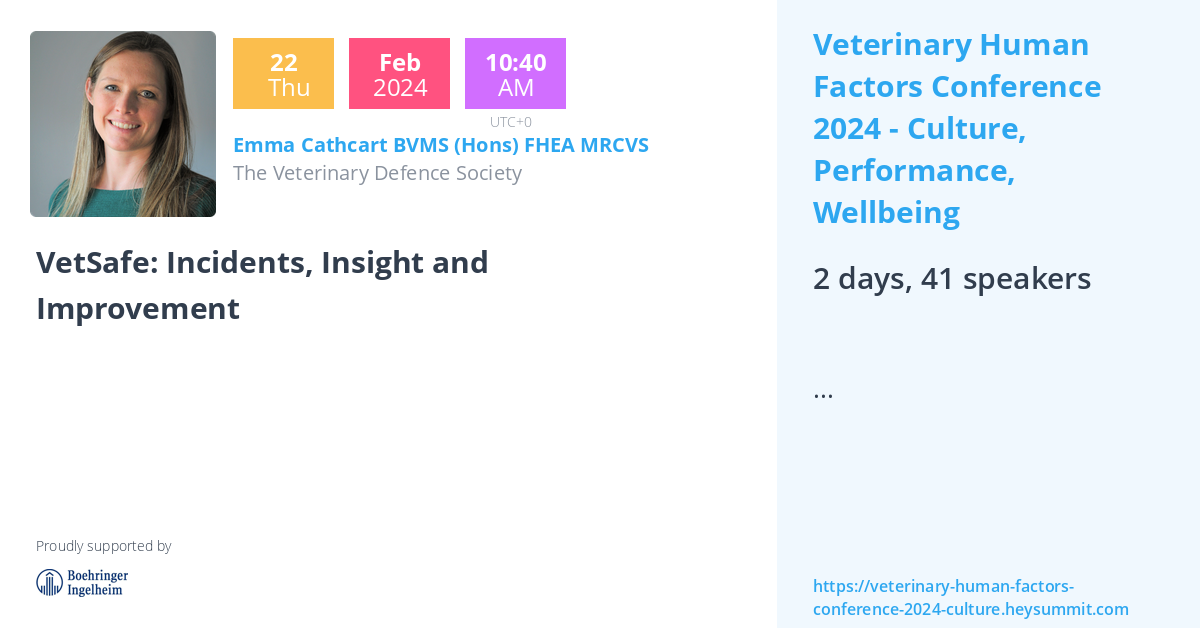 22
Thu

Feb
2024

10:40
AM

UTC+0

Emma Cathcart BVMS (Hons) FHEA MRCVS
The Veterinary Defence Society

VetSafe: Incidents, Insight and Improvement

Proudly supported by

Boehringer Ingelheim

Veterinary Human Factors Conference 2024 - Culture, Performance, Wellbeing

2 days, 41 speakers

...

https://veterinary-human-factors-conference-2024-culture.heysummit.com